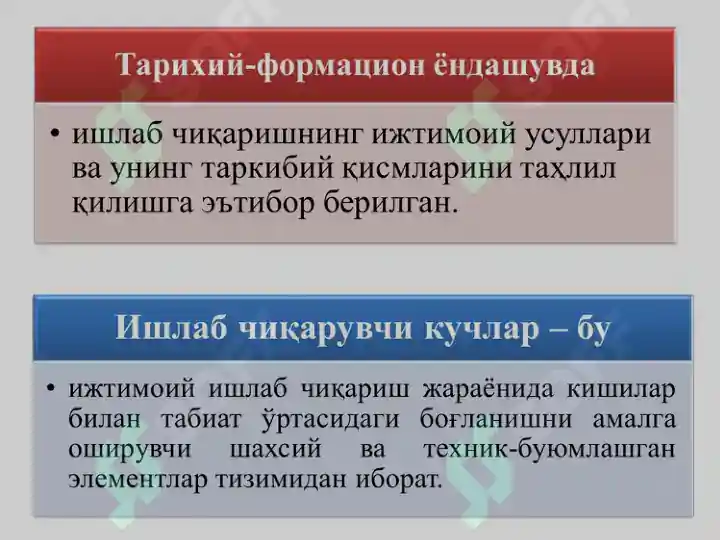 Тарихий-формацион ёндашувда

• ишлаб чиқаришнинг ижтимоий усуллари ва унинг таркибий қисмларини таҳлил қилишга эътибор берилган.

Ишлаб чиқарувчи кучлар – бу

• ижтимоий ишлаб чиқариш жараёнида кишилар билан табиат ўртасидаги боғланишни амалга оширувчи шахсий ва техник-буюмлашган элементлар тизимидан иборат.